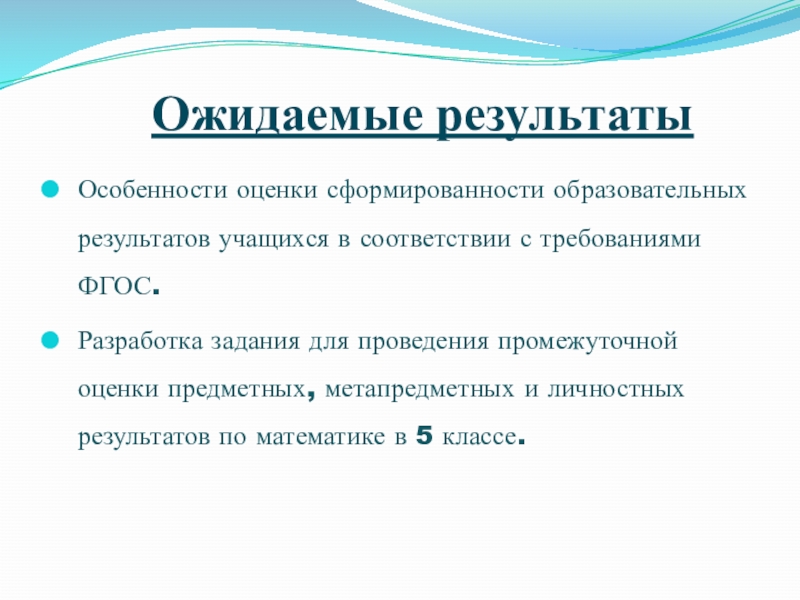 Ожидаемые результаты

Особенности оценки сформированности образовательных результатов учащихся в соответствии с требованиями ФГОС.

Разработка задания для проведения промежуточной оценки предметных, метапредметных и личностных результатов по математике в 5 классе.